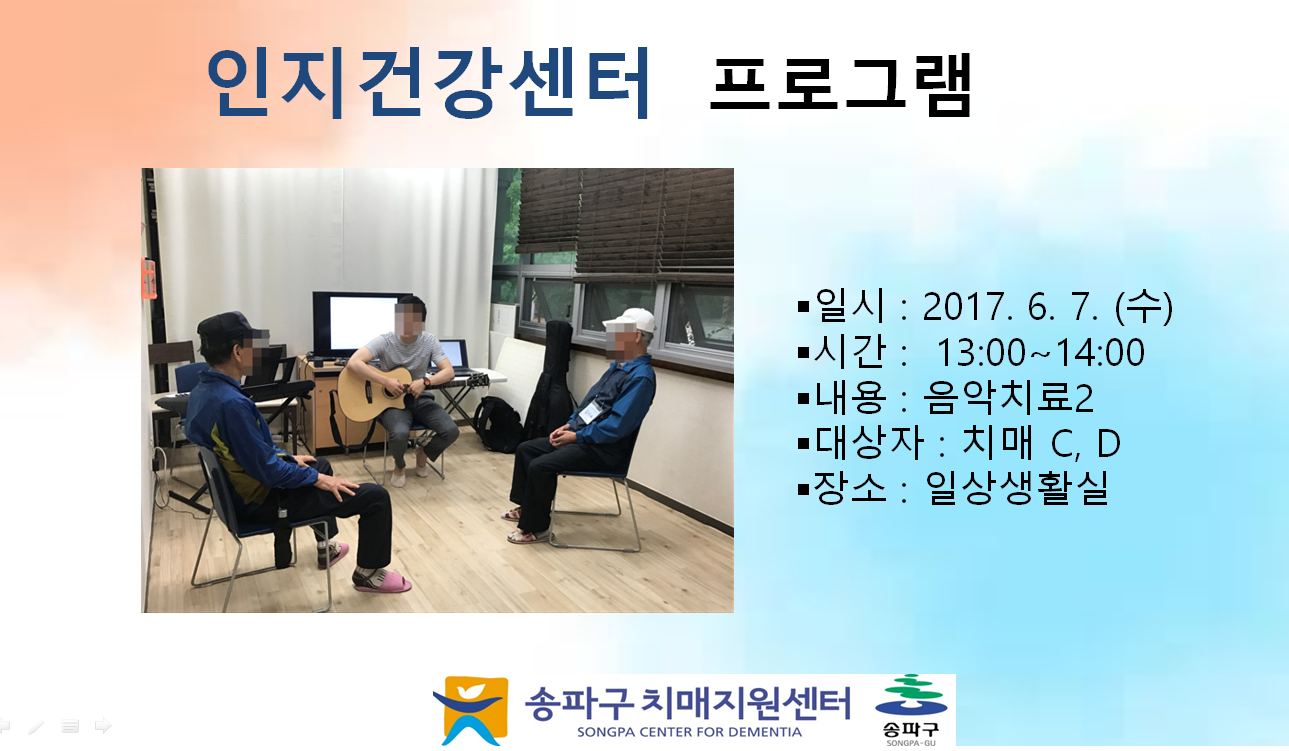 인지건강센터 프로그램

▪일시 : 2017. 6. 7. (수)
▪시간 : 13:00~14:00
▪내용 : 음악치료2
▪대상자 : 치매 C, D
▪장소 : 일상생활실

송파구 치매지원센터
SONGPA CENTER FOR DEMENTIA
송파구
SONGPA-GU